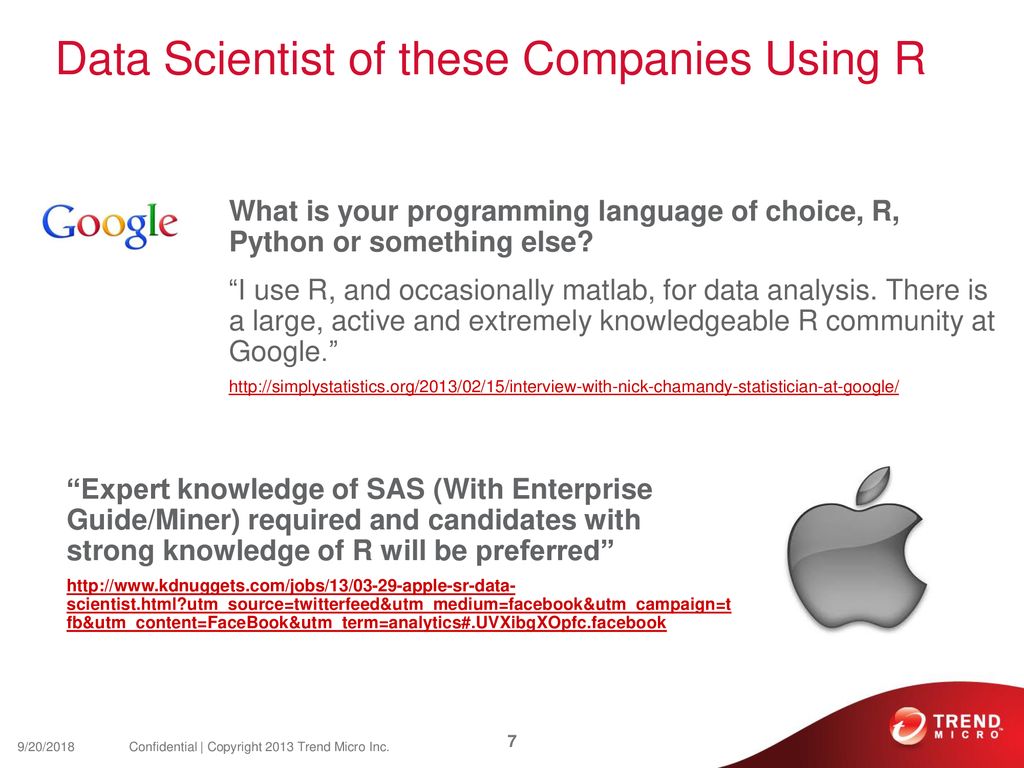 Data Scientist of these Companies Using R

Google

What is your programming language of choice, R, Python or something else?

“I use R, and occasionally matlab, for data analysis. There is a large, active and extremely knowledgeable R community at Google.”

http://simplystatistics.org/2013/02/15/interview-with-nick-chamandy-statistician-at-google/

“Expert knowledge of SAS (With Enterprise Guide/Miner) required and candidates with strong knowledge of R will be preferred”

http://www.kdnuggets.com/jobs/13/03-29-apple-sr-data-scientist.html?utm_source=twitterfeed&utm_medium=facebook&utm_campaign=tfb&utm_content=FaceBook&utm_term=analytics#.UVXibgXOpfc.facebook

9/20/2018 Confidential | Copyright 2013 Trend Micro Inc. 7

TREND MICRO